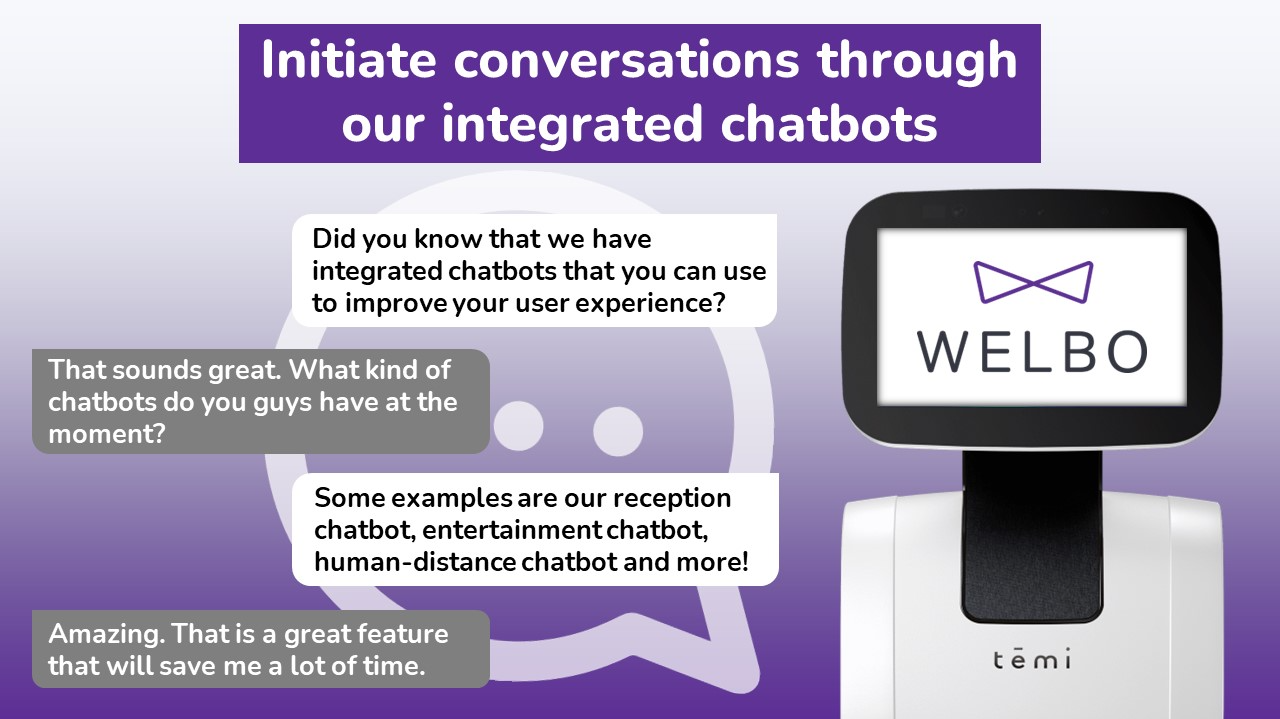 Initiate conversations through our integrated chatbots

Did you know that we have integrated chatbots that you can use to improve your user experience?

That sounds great. What kind of chatbots do you guys have at the moment?

Some examples are our reception chatbot, entertainment chatbot, human-distance chatbot and more!

Amazing. That is a great feature that will save me a lot of time.

WELBO

tēmi